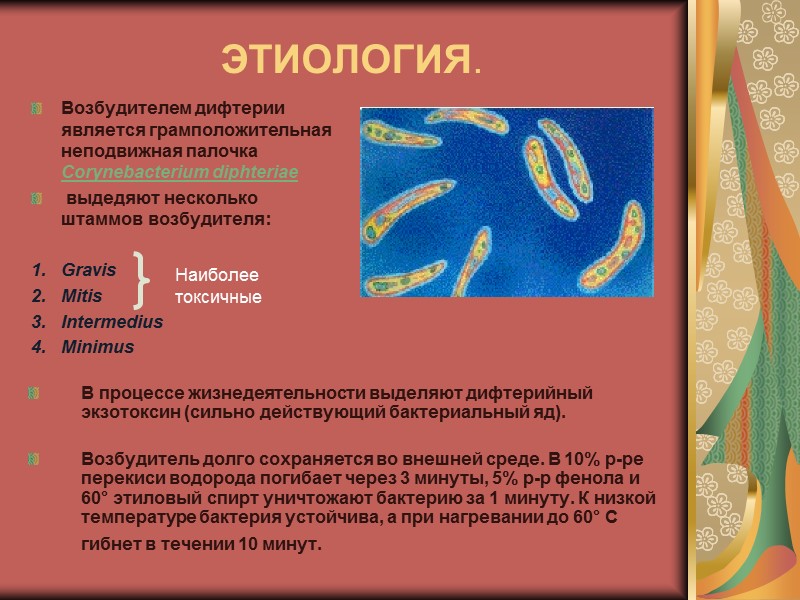 ЭТИОЛОГИЯ.

Возбудителем дифтерии является грамположительная неподвижная палочка Corynebacterium diphteriae

выдедяют несколько штаммов возбудителя:

1. Gravis
2. Mitis
3. Intermedius
4. Minimus

Наиболее токсичные

В процессе жизнедеятельности выделяют дифтерийный экзотоксин (сильно действующий бактериальный яд).

Возбудитель долго сохраняется во внешней среде. В 10% р-ре перекиси водорода погибает через 3 минуты, 5% р-р фенола и 60° этиловый спирт уничтожают бактерию за 1 минуту. К низкой температуре бактерия устойчива, а при нагревании до 60° С гибнет в течении 10 минут.